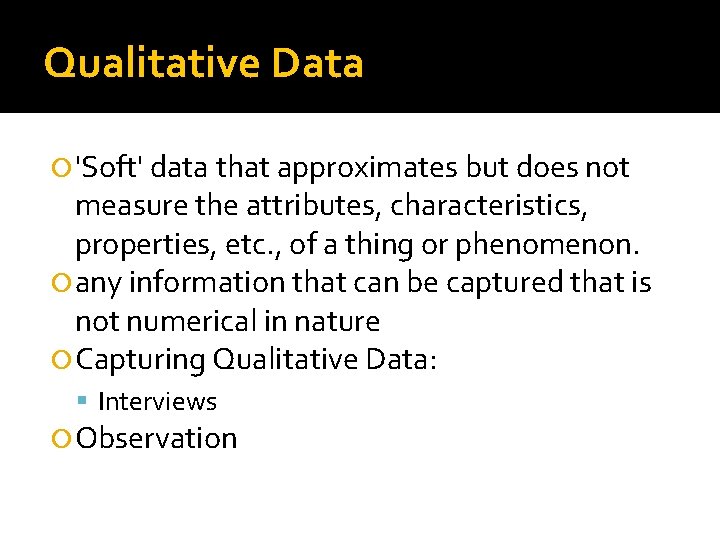 Qualitative Data

'Soft' data that approximates but does not measure the attributes, characteristics, properties, etc., of a thing or phenomenon.

any information that can be captured that is not numerical in nature

Capturing Qualitative Data:

Interviews

Observation